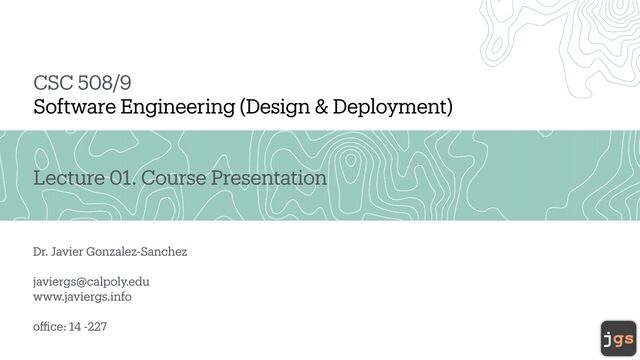 CSC 508/9
Software Engineering (Design & Deployment)

Lecture 01. Course Presentation

Dr. Javier Gonzalez-Sanchez

javiergs@calpoly.edu
www.javiergs.info

office: 14 -227

jgs